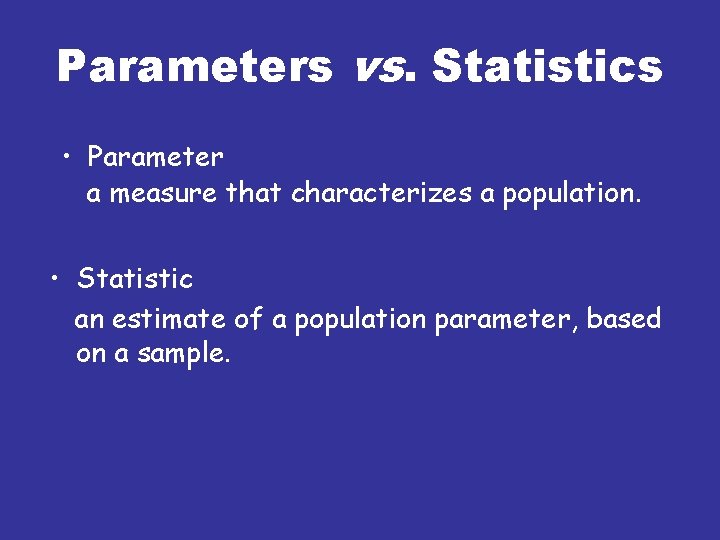 Parameters vs. Statistics

• Parameter
a measure that characterizes a population.

• Statistic
an estimate of a population parameter, based on a sample.